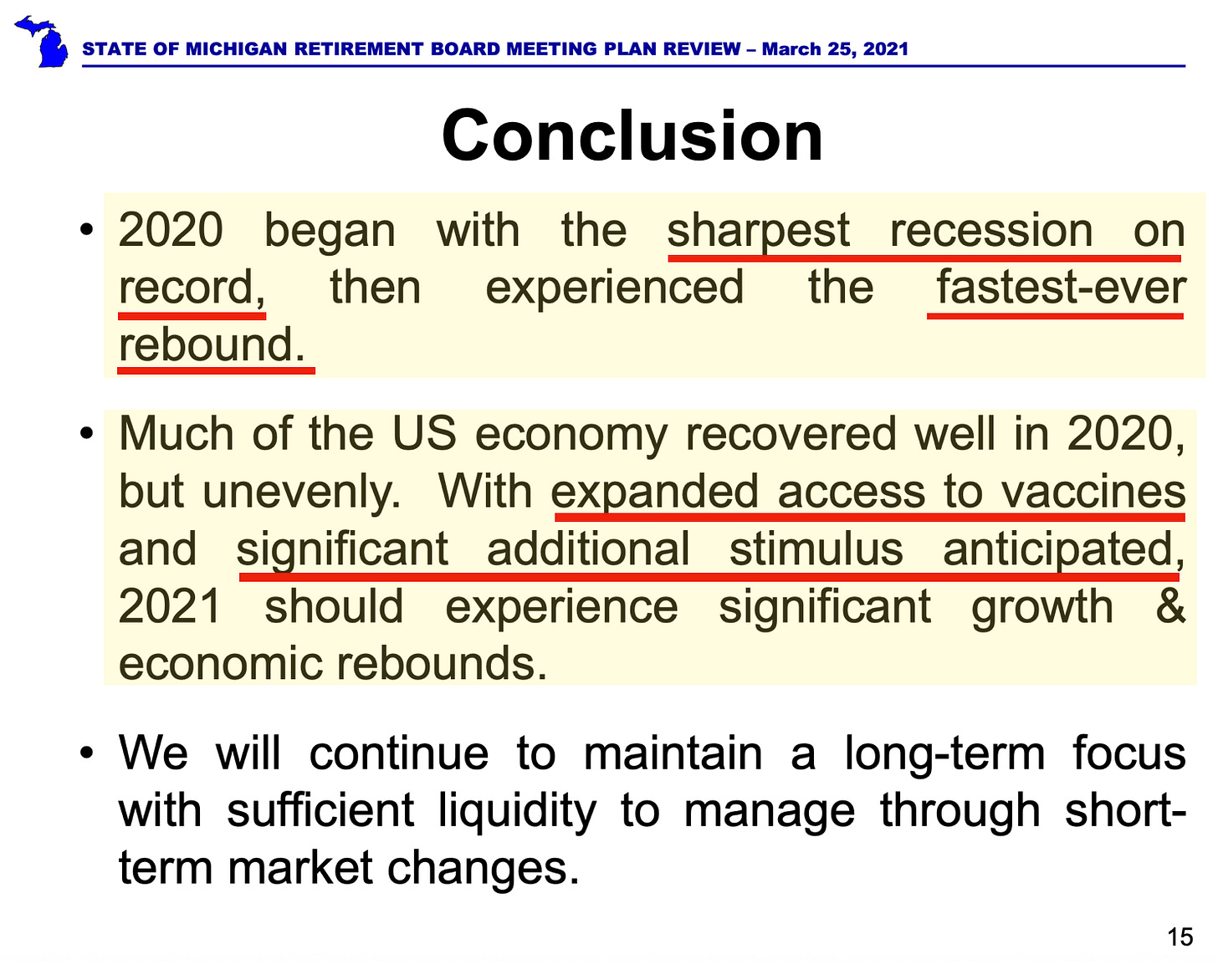 STATE OF MICHIGAN RETIREMENT BOARD MEETING PLAN REVIEW – March 25, 2021

Conclusion

• 2020 began with the sharpest recession on record, then experienced the fastest-ever rebound.

• Much of the US economy recovered well in 2020, but unevenly. With expanded access to vaccines and significant additional stimulus anticipated, 2021 should experience significant growth & economic rebounds.

• We will continue to maintain a long-term focus with sufficient liquidity to manage through short-term market changes.

15